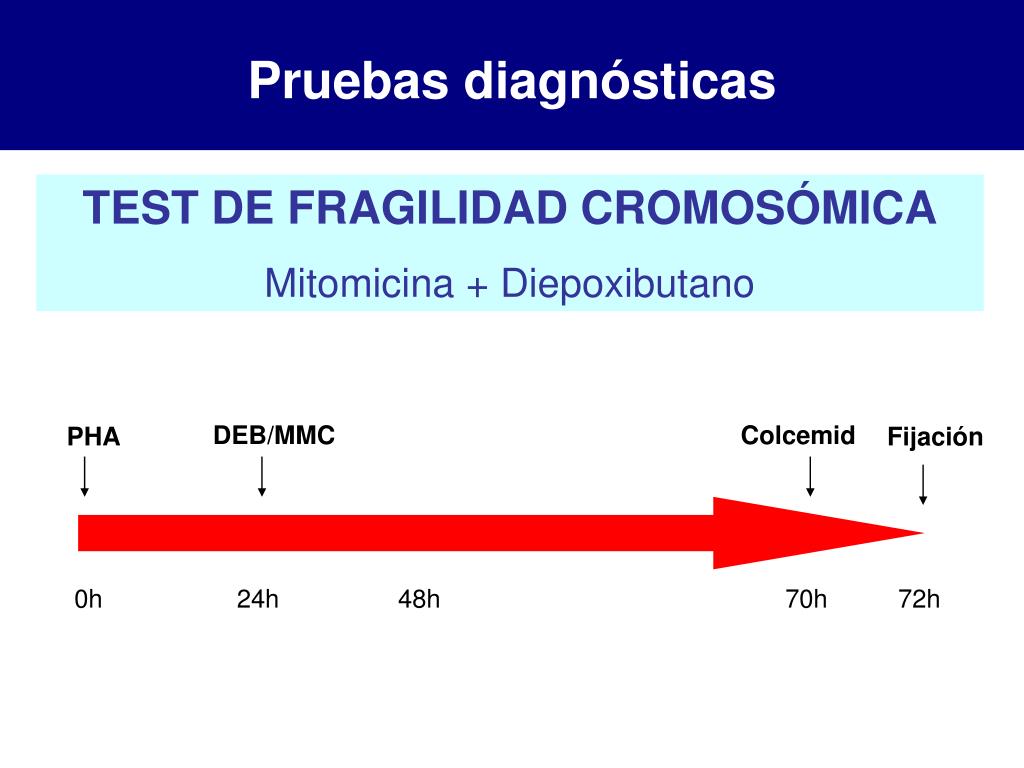 Pruebas diagnósticas

TEST DE FRAGILIDAD CROMOSÓMICA

Mitomicina + Diepoxibutano

PHA

DEB/MMC

Colcemid

Fijación

0h

24h

48h

70h

72h